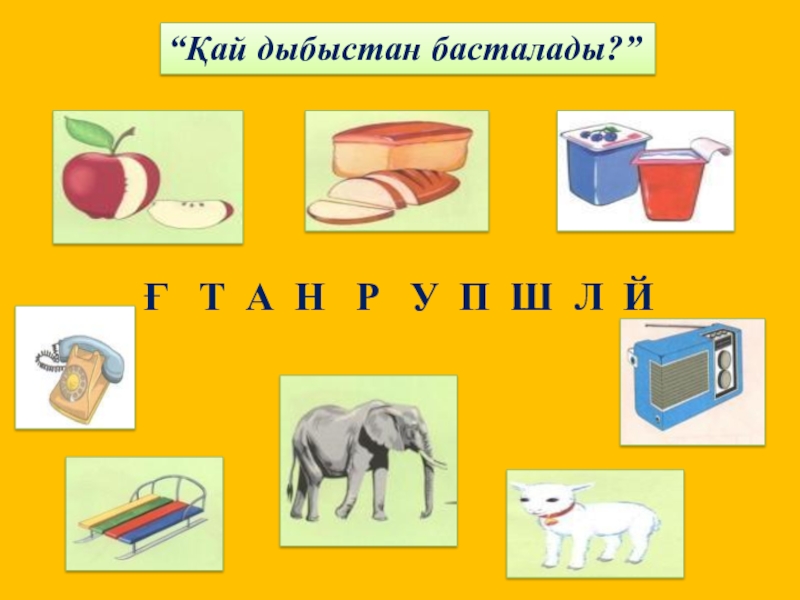 “Қай дыбыстан басталады?”

Ғ Т А Н Р У П Ш Л Й